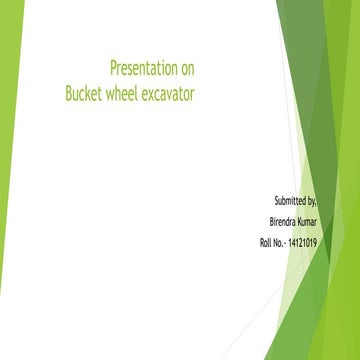 Presentation on
Bucket wheel excavator

Submitted by,
Birendra Kumar
Roll No.- 14121019